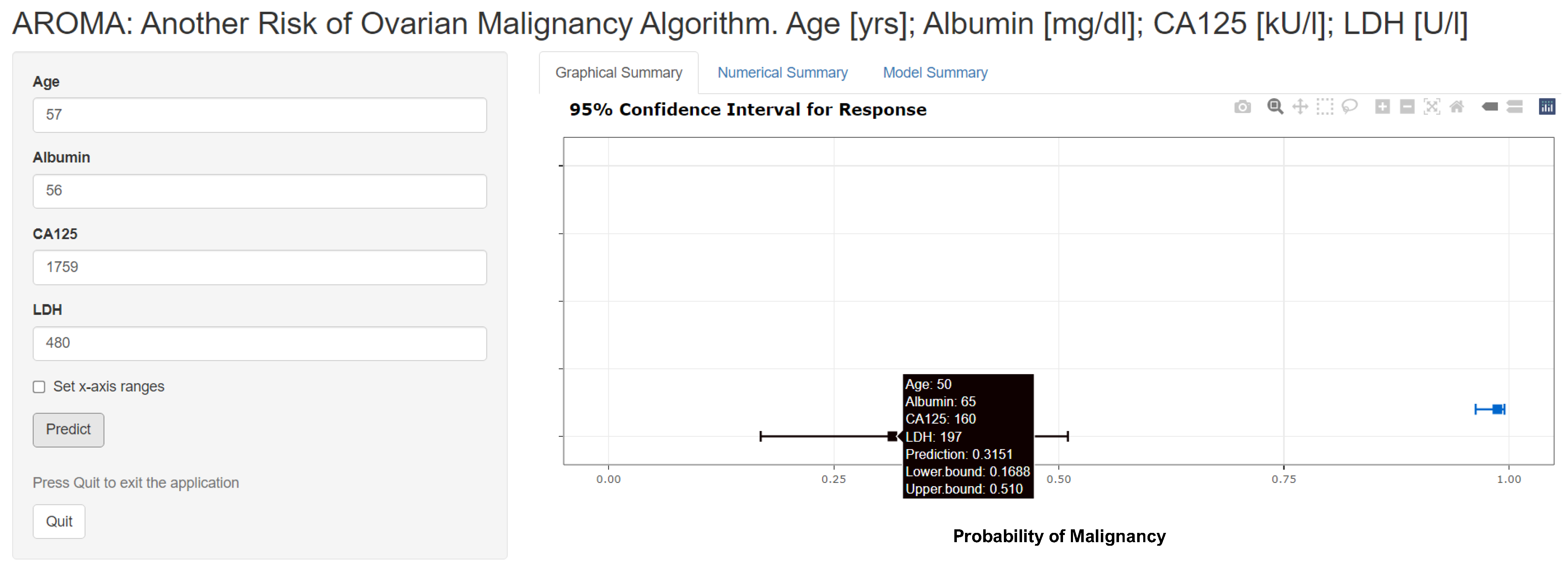 AROMA: Another Risk of Ovarian Malignancy Algorithm. Age [yrs]; Albumin [mg/dl]; CA125 [kU/l]; LDH [U/l]

Age

57

Albumin

56

CA125

1759

LDH

480

Set x-axis ranges

Predict

Press Quit to exit the application

Quit

Graphical Summary Numerical Summary Model Summary

95% Confidence Interval for Response

Age: 50
Albumin: 65
CA125: 160
LDH: 197
Prediction: 0.3151
Lower.bound: 0.1688
Upper.bound: 0.510

0.00 0.25 0.50 0.75 1.00

Probability of Malignancy